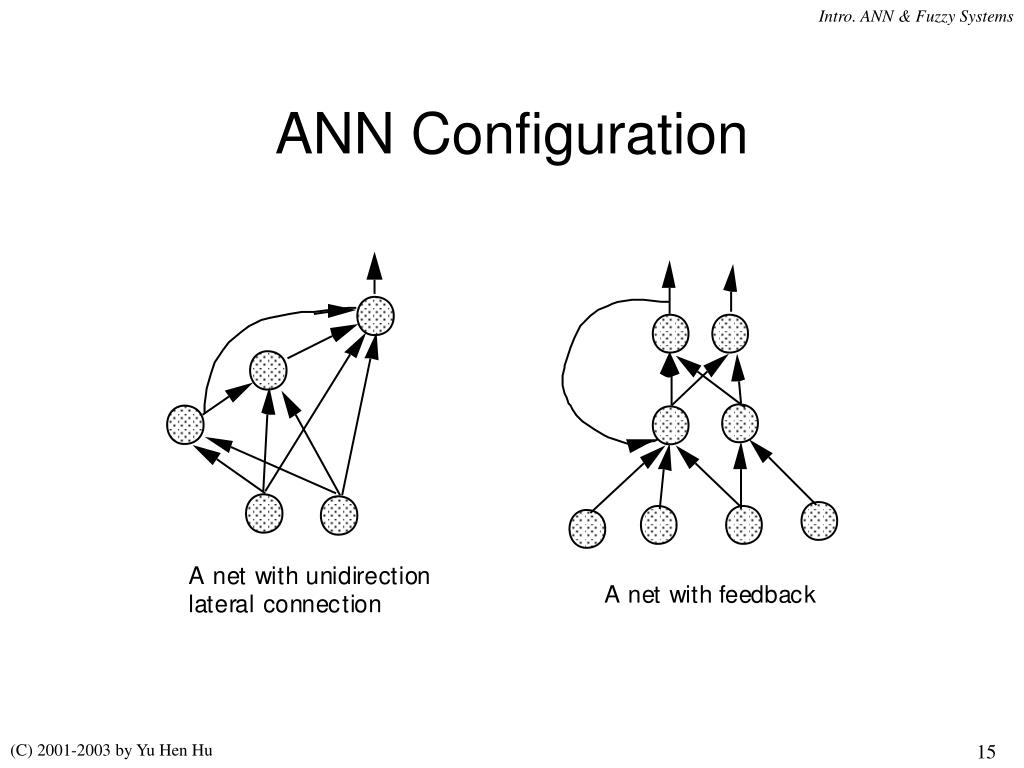 Intro. ANN & Fuzzy Systems

ANN Configuration

A net with unidirection lateral connection

A net with feedback

(C) 2001-2003 by Yu Hen Hu

15